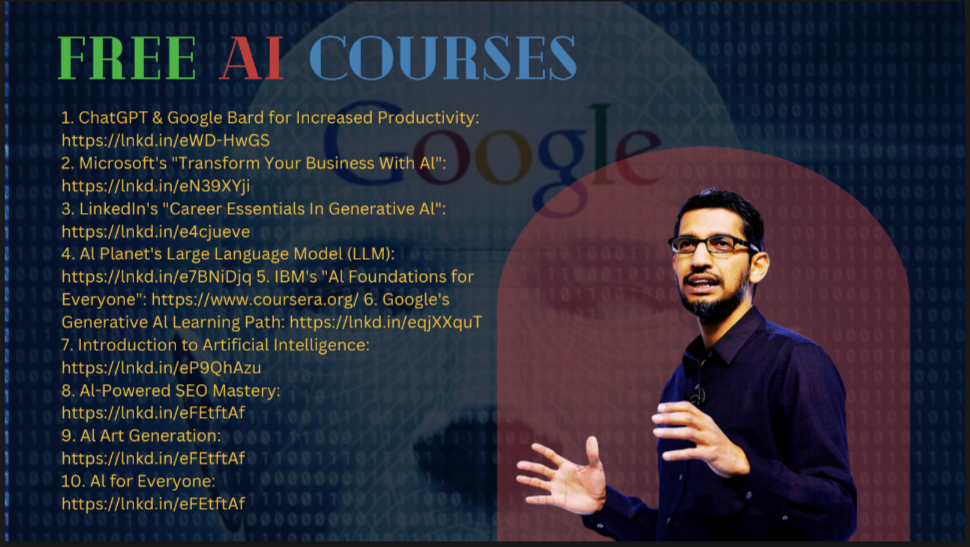 FREE AI COURSES

Google

1. ChatGPT & Google Bard for Increased Productivity: https://lnkd.in/eWD-HwGS
2. Microsoft's "Transform Your Business With Al": https://lnkd.in/eN39XYji
3. LinkedIn's "Career Essentials In Generative Al": https://lnkd.in/e4cjueve
4. Al Planet's Large Language Model (LLM): https://lnkd.in/e7BNiDjq 5. IBM's "Al Foundations for Everyone": https://www.coursera.org/ 6. Google's Generative Al Learning Path: https://lnkd.in/eqjXXquT
7. Introduction to Artificial Intelligence: https://lnkd.in/eP9QhAzu
8. Al-Powered SEO Mastery: https://lnkd.in/eFEtftAf
9. Al Art Generation: https://lnkd.in/eFEtftAf
10. Al for Everyone: https://lnkd.in/eFEtftAf